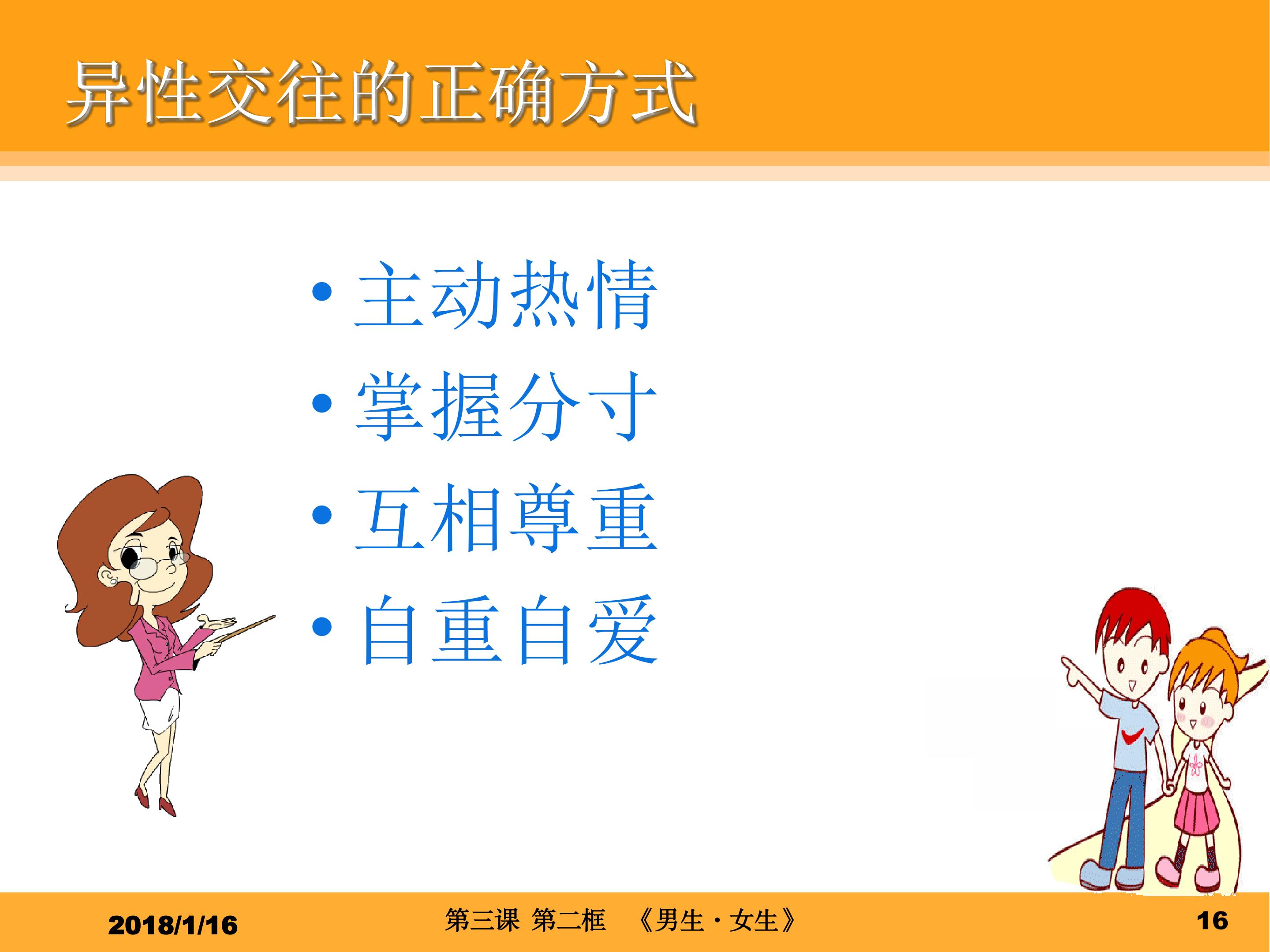 异性交往的正确方式

• 主动热情
• 掌握分寸
• 互相尊重
• 自重自爱

2018/1/16

第三课 第二框 《男生·女生》

16